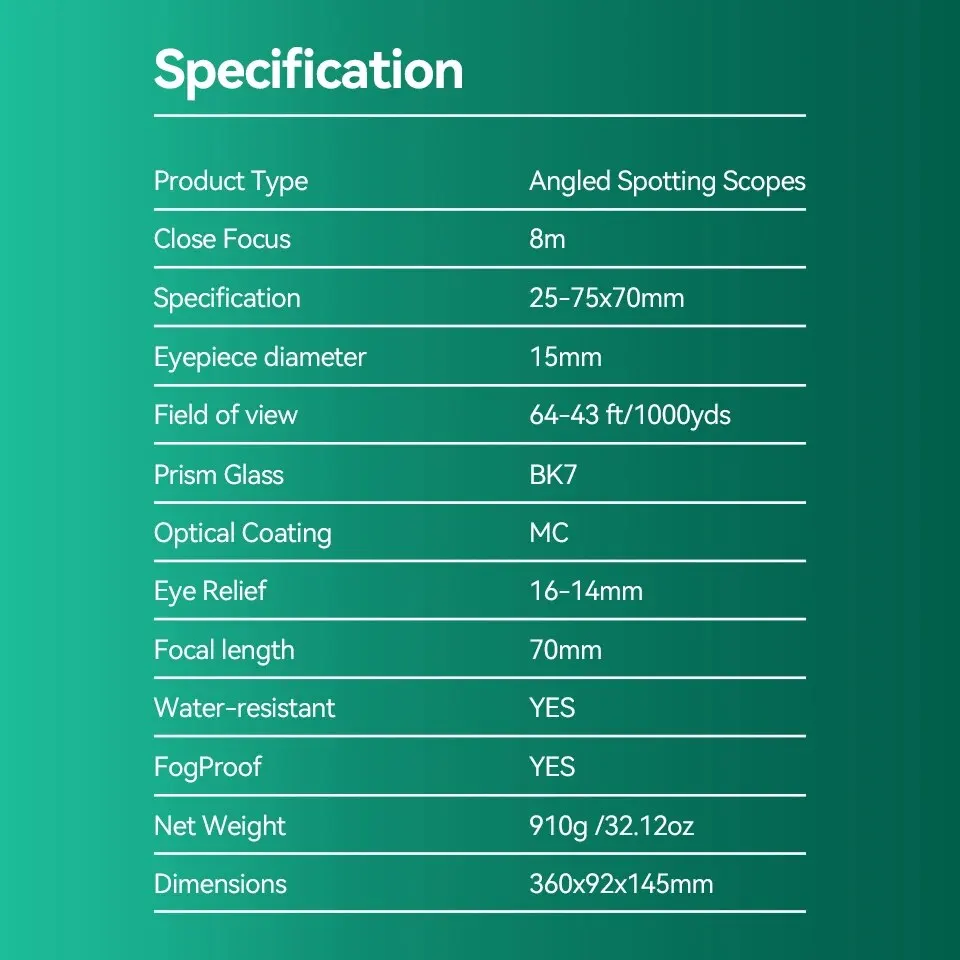 Specification

| | |
|---|---|
| Product Type | Angled Spotting Scopes |
| Close Focus | 8m |
| Specification | 25-75x70mm |
| Eyepiece diameter | 15mm |
| Field of view | 64-43 ft/1000yds |
| Prism Glass | BK7 |
| Optical Coating | MC |
| Eye Relief | 16-14mm |
| Focal length | 70mm |
| Water-resistant | YES |
| FogProof | YES |
| Net Weight | 910g /32.12oz |
| Dimensions | 360x92x145mm |